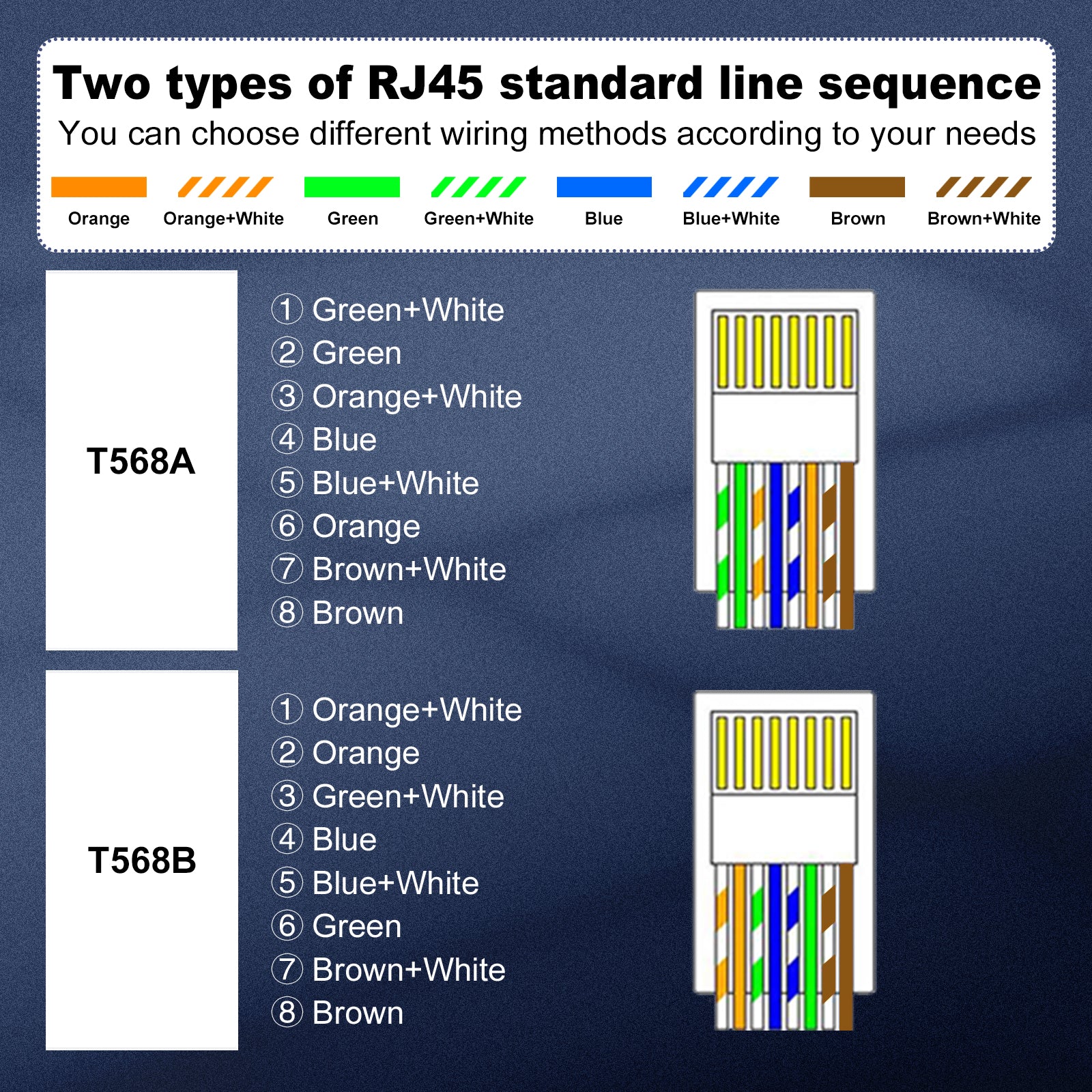 Two types of RJ45 standard line sequence
You can choose different wiring methods according to your needs

Orange Orange+White Green Green+White Blue Blue+White Brown Brown+White

T568A

① Green+White
② Green
③ Orange+White
④ Blue
⑤ Blue+White
⑥ Orange
⑦ Brown+White
⑧ Brown

T568B

① Orange+White
② Orange
③ Green+White
④ Blue
⑤ Blue+White
⑥ Green
⑦ Brown+White
⑧ Brown